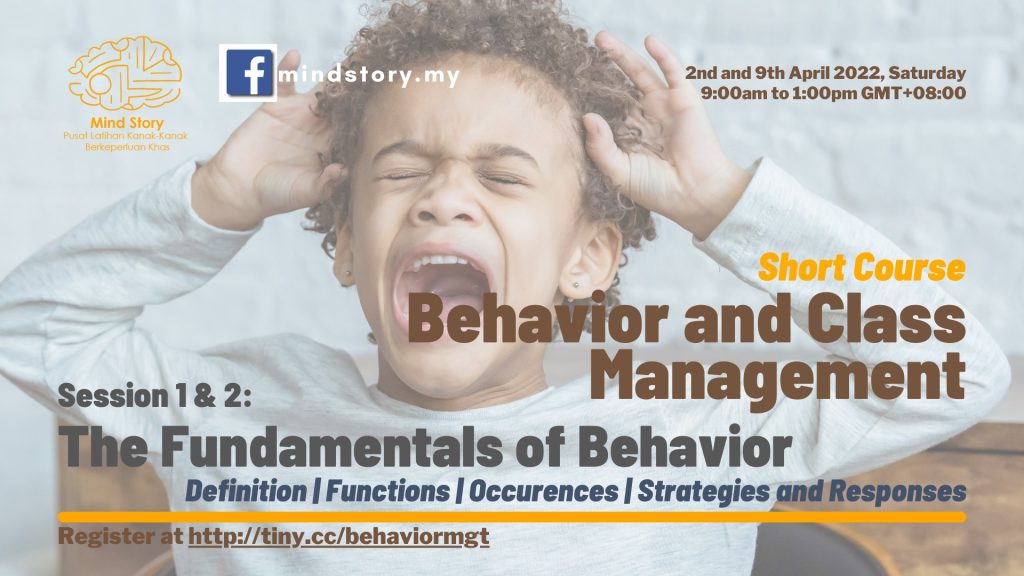 Mind Story
Pusat Latihan Kanak-Kanak Berkeperluan Khas

mindstory.my

2nd and 9th April 2022, Saturday
9:00am to 1:00pm GMT+08:00

Short Course
Behavior and Class Management

Session 1 & 2:
The Fundamentals of Behavior
Definition | Functions | Occurences | Strategies and Responses

Register at http://tiny.cc/behaviormgt